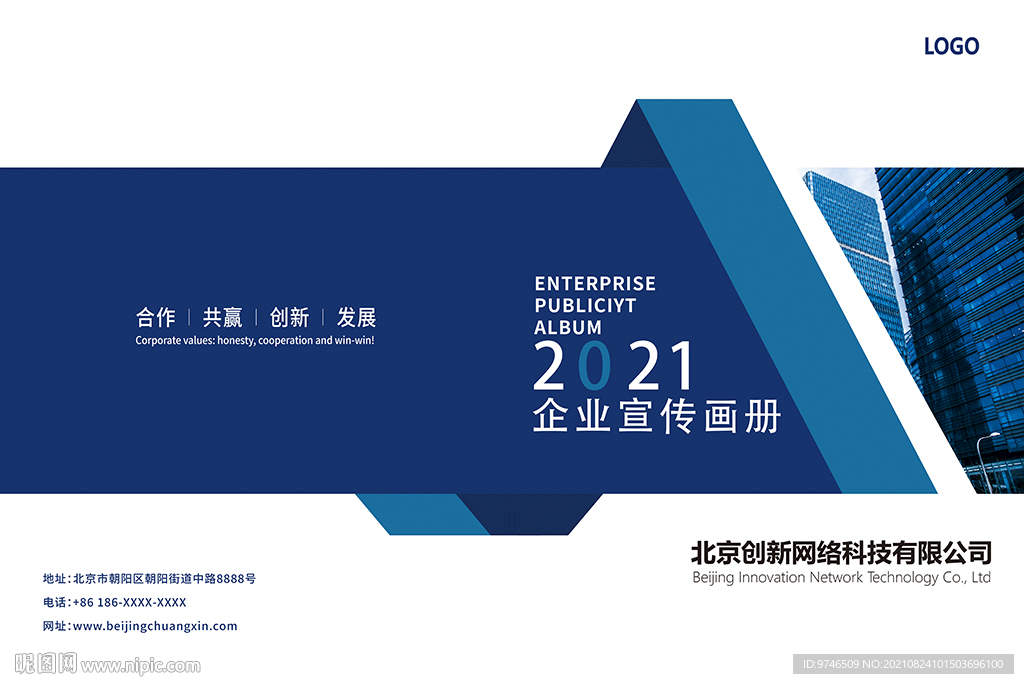 LOGO

合作 | 共赢 | 创新 | 发展
Corporate values: honesty, cooperation and win-win!

ENTERPRISE
PUBLICIYT
ALBUM
2021
企业宣传画册

北京创新网络科技有限公司
Beijing Innovation Network Technology Co., Ltd

地址：北京市朝阳区朝阳街道中路8888号
电话：+86 186-XXXX-XXXX
网址：www.beijingchuangxin.com

昵图网 www.nipic.com
ID:9746509 NO:20210824101503696100